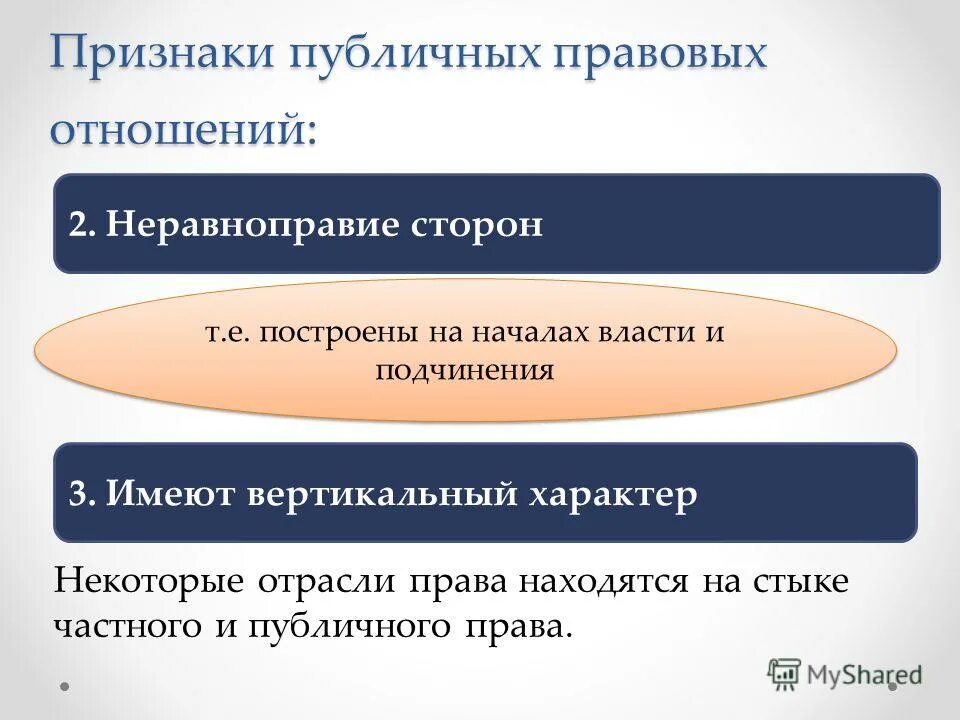 Признаки публичных правовых отношений:

2. Неравноправие сторон

т.е. построены на началах власти и подчинения

3. Имеют вертикальный характер

Некоторые отрасли права находятся на стыке частного и публичного права.

MyShared